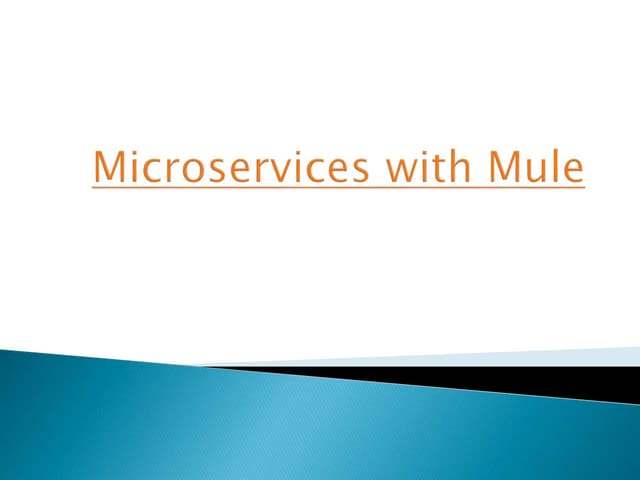 Microservices with Mule